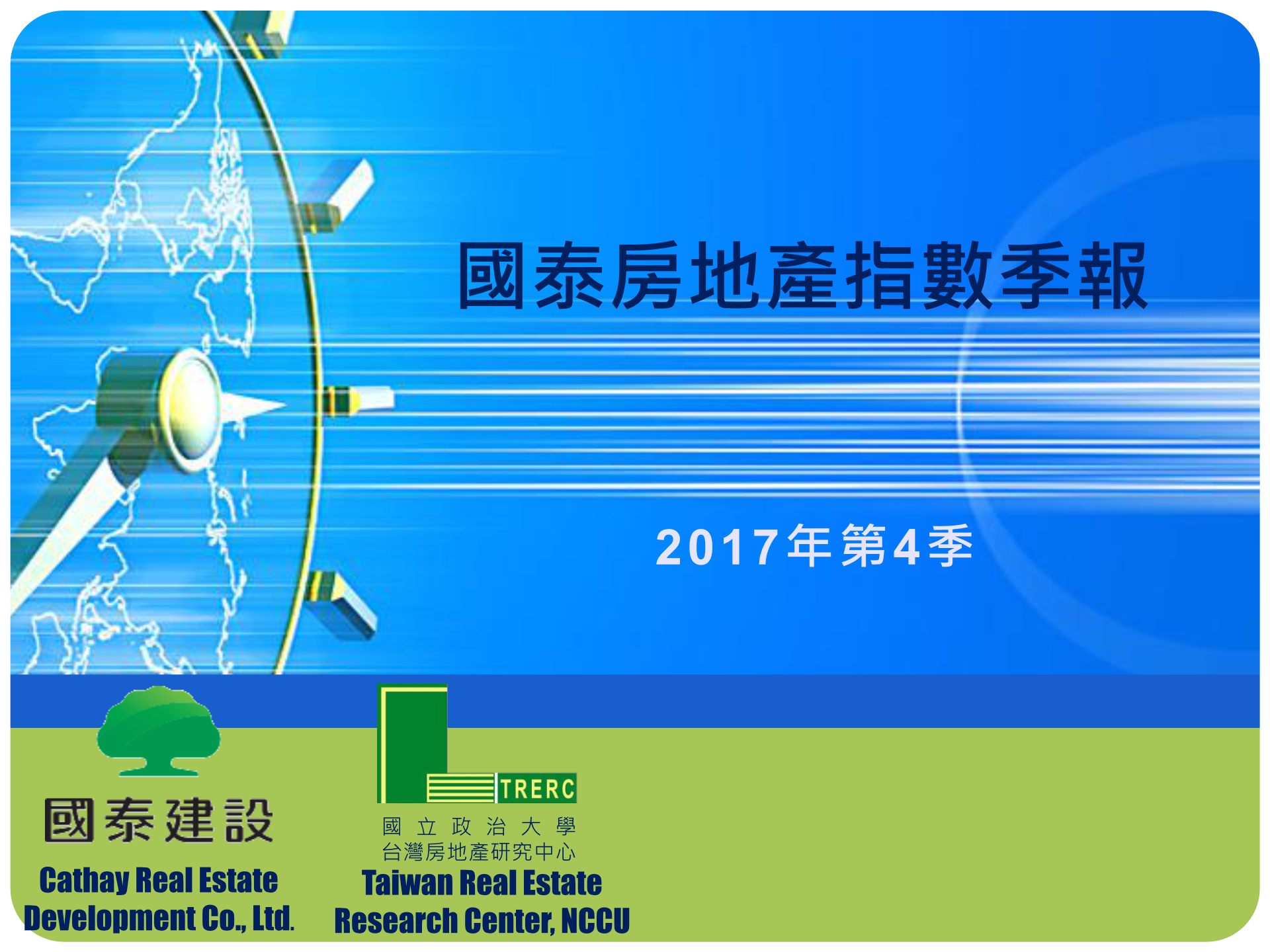 國泰房地產指數季報

2017年第4季

國泰建設
Cathay Real Estate Development Co., Ltd.

TRERC
國立政治大學
台灣房地產研究中心
Taiwan Real Estate Research Center, NCCU